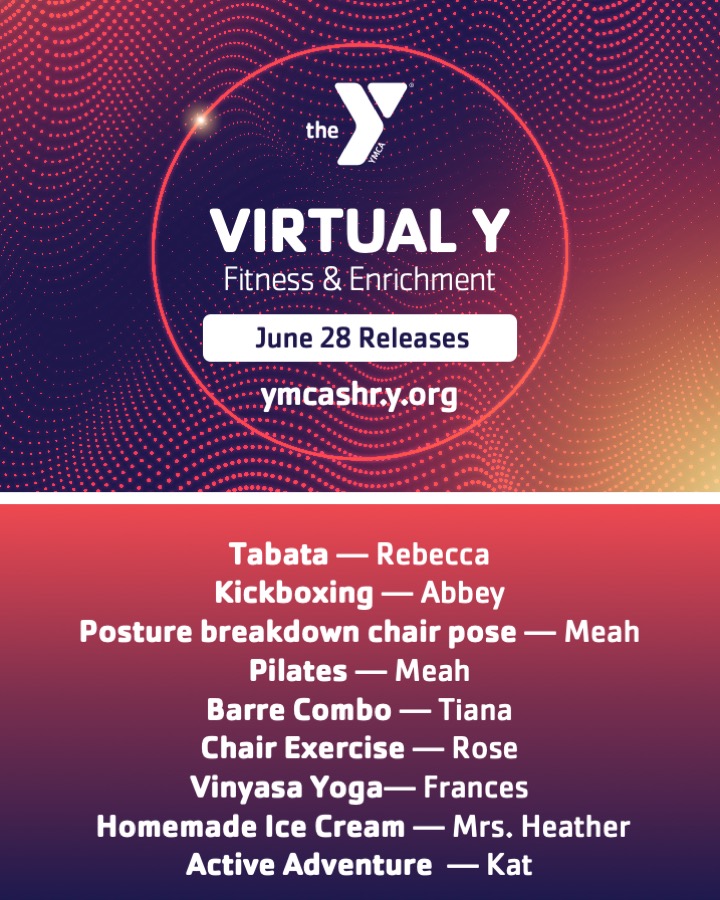 the YMCA

VIRTUAL Y
Fitness & Enrichment

June 28 Releases

ymcashr.y.org

Tabata — Rebecca
Kickboxing — Abbey
Posture breakdown chair pose — Meah
Pilates — Meah
Barre Combo — Tiana
Chair Exercise — Rose
Vinyasa Yoga— Frances
Homemade Ice Cream — Mrs. Heather
Active Adventure — Kat